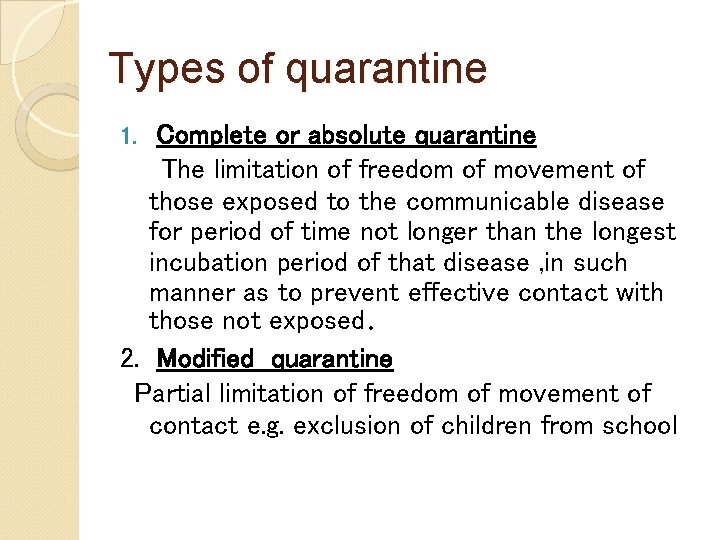 Types of quarantine

1. Complete or absolute quarantine

The limitation of freedom of movement of those exposed to the communicable disease for period of time not longer than the longest incubation period of that disease ,in such manner as to prevent effective contact with those not exposed.

2. Modified quarantine

Partial limitation of freedom of movement of contact e.g. exclusion of children from school